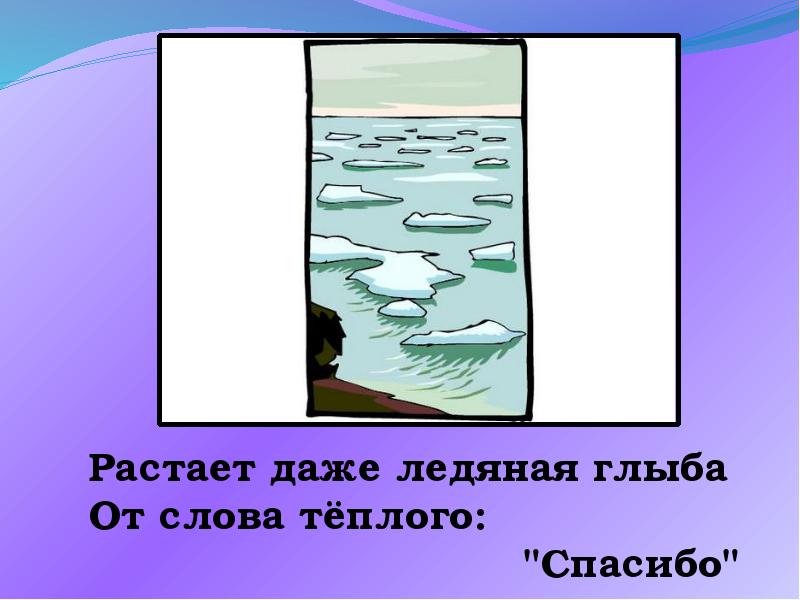 Растает даже ледяная глыба
От слова тёплого:
"Спасибо"